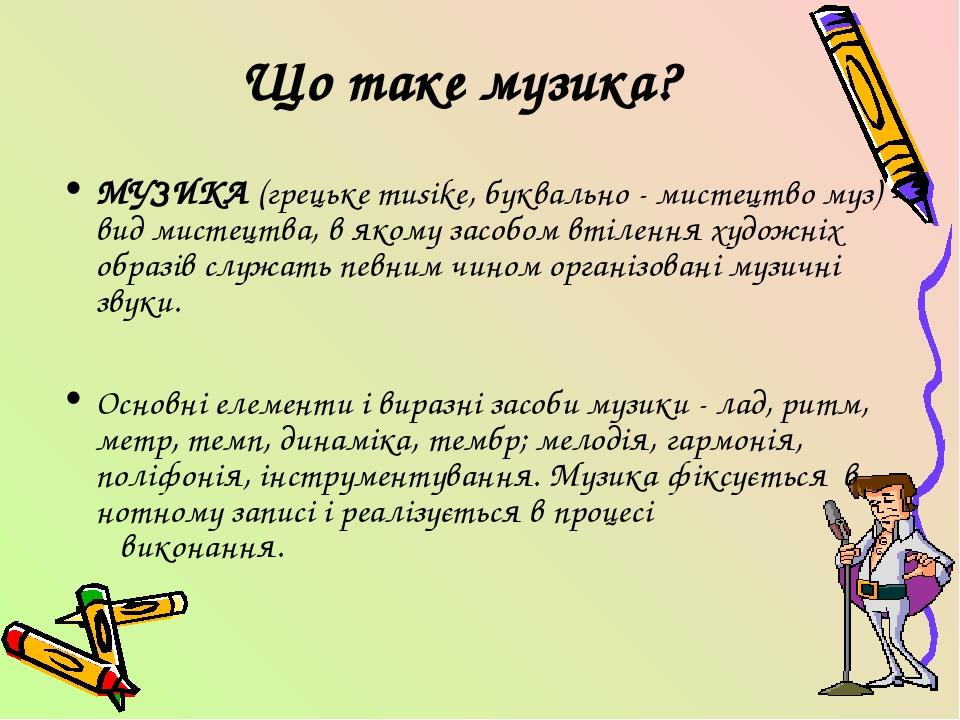 Що таке музика?

• МУЗИКА (грецьке musike, буквально - мистецтво муз) - вид мистецтва, в якому засобом втілення художніх образів служать певним чином організовані музичні звуки.

• Основні елементи і виразні засоби музики - лад, ритм, метр, темп, динаміка, тембр; мелодія, гармонія, поліфонія, інструментування. Музика фіксується в нотному записі і реалізується в процесі виконання.